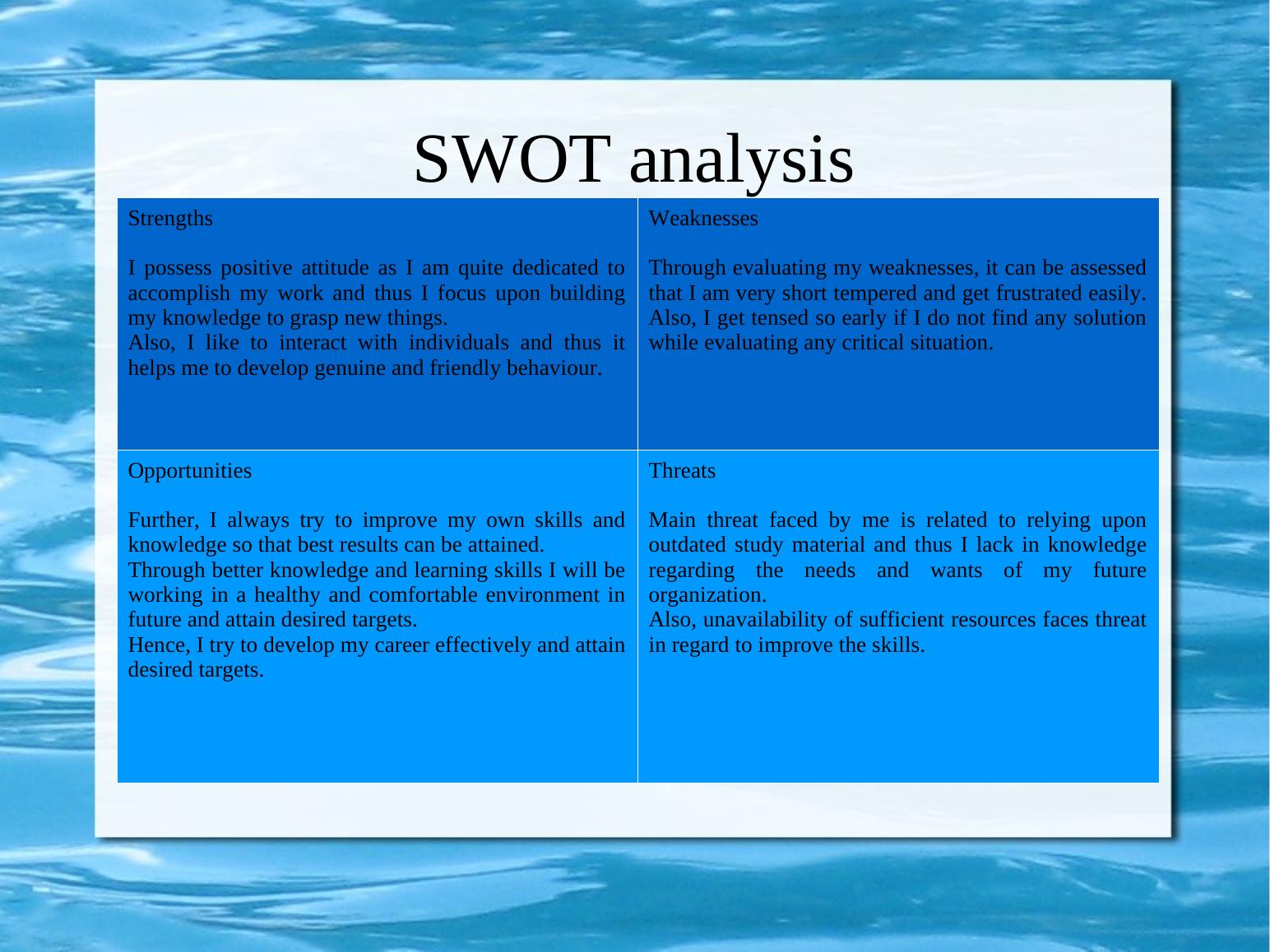 SWOT analysis

| Strengths<br><br>I possess positive attitude as I am quite dedicated to accomplish my work and thus I focus upon building my knowledge to grasp new things.<br>Also, I like to interact with individuals and thus it helps me to develop genuine and friendly behaviour. | Weaknesses<br><br>Through evaluating my weaknesses, it can be assessed that I am very short tempered and get frustrated easily. Also, I get tensed so early if I do not find any solution while evaluating any critical situation. |
|---|---|
| Opportunities<br><br>Further, I always try to improve my own skills and knowledge so that best results can be attained.<br>Through better knowledge and learning skills I will be working in a healthy and comfortable environment in future and attain desired targets.<br>Hence, I try to develop my career effectively and attain desired targets. | Threats<br><br>Main threat faced by me is related to relying upon outdated study material and thus I lack in knowledge regarding the needs and wants of my future organization.<br>Also, unavailability of sufficient resources faces threat in regard to improve the skills. |